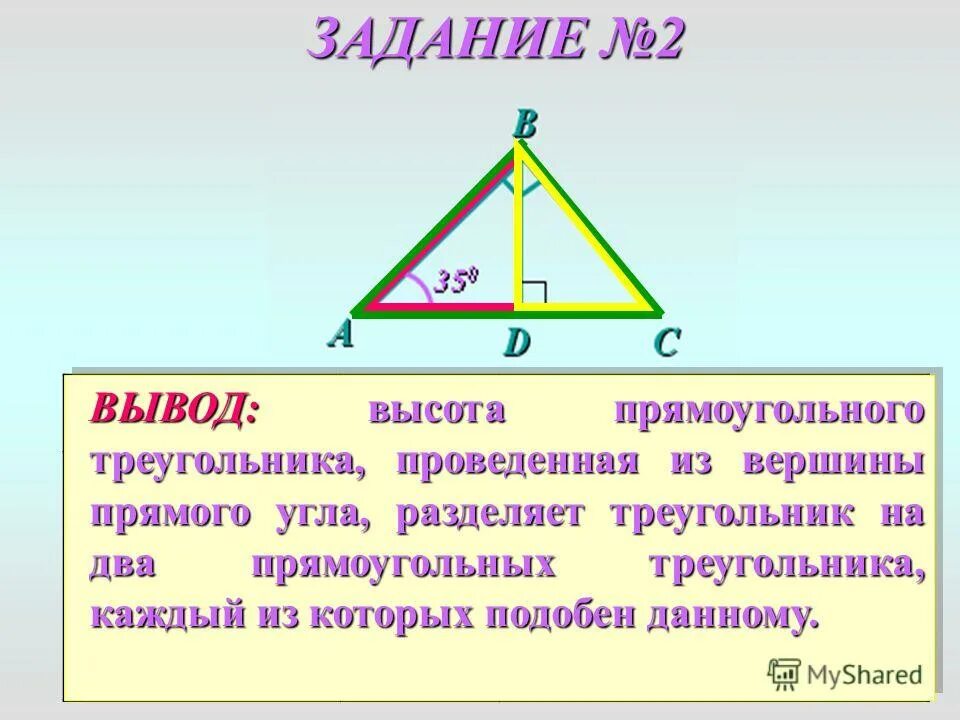 ЗАДАНИЕ №2

B

$35^0$

A

D

C

ВЫВОД: высота прямоугольного треугольника, проведенная из вершины прямого угла, разделяет треугольник на два прямоугольных треугольника, каждый из которых подобен данному.

MyShared